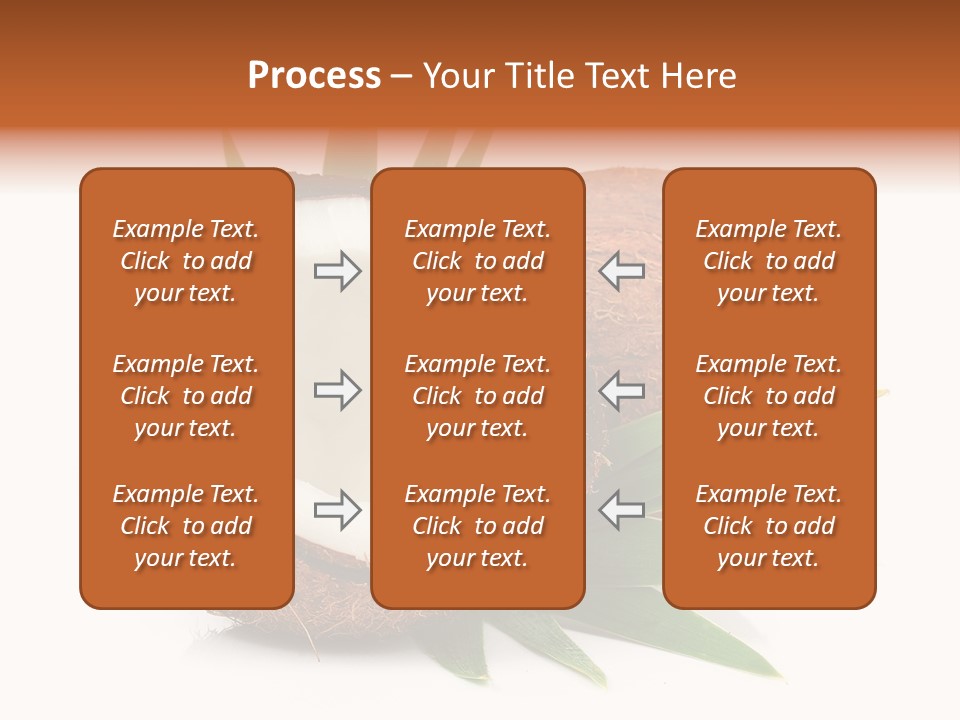 Process – Your Title Text Here

Example Text. Click to add your text.

Example Text. Click to add your text.

Example Text. Click to add your text.

Example Text. Click to add your text.

Example Text. Click to add your text.

Example Text. Click to add your text.

Example Text. Click to add your text.

Example Text. Click to add your text.

Example Text. Click to add your text.